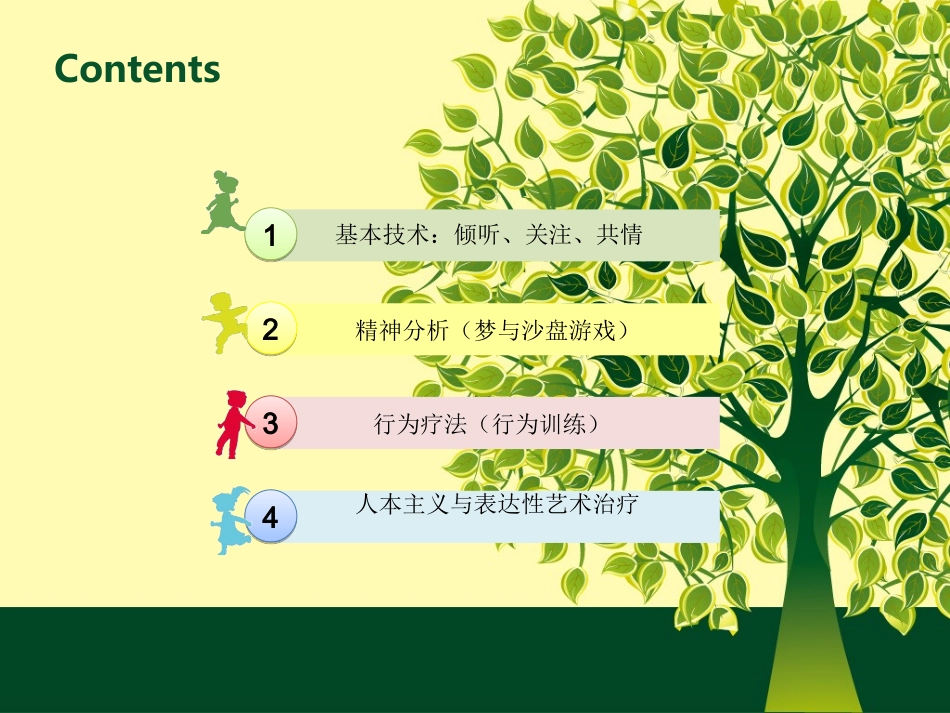 Contents

1 基本技术：倾听、关注、共情

2 精神分析（梦与沙盘游戏）

3 行为疗法（行为训练）

4 人本主义与表达性艺术治疗